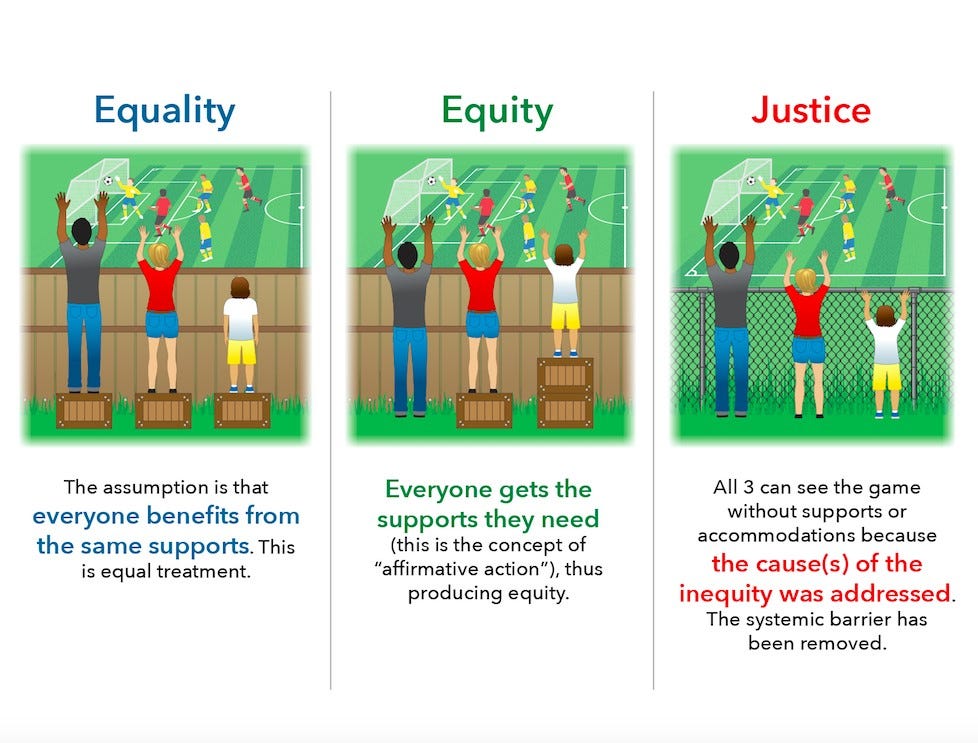 Equality

The assumption is that everyone benefits from the same supports. This is equal treatment.

Equity

Everyone gets the supports they need (this is the concept of "affirmative action"), thus producing equity.

Justice

All 3 can see the game without supports or accommodations because the cause(s) of the inequity was addressed. The systemic barrier has been removed.